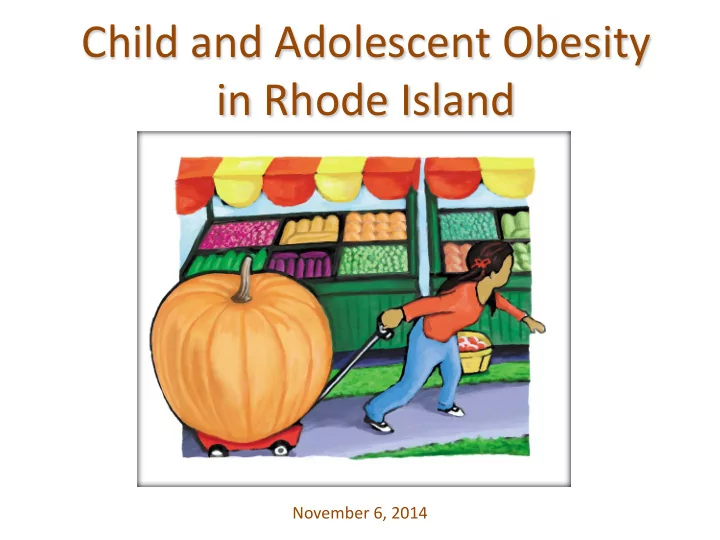 Child and Adolescent Obesity in Rhode Island

November 6, 2014